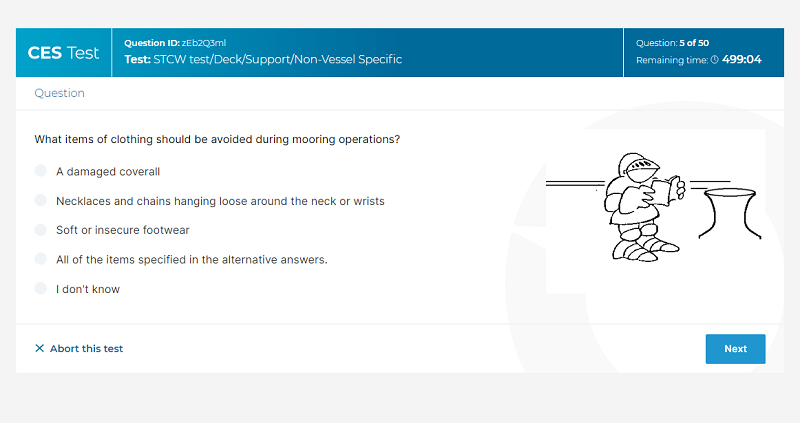 CES Test

Question ID: zEb2Q3ml
Test: STCW test/Deck/Support/Non-Vessel Specific

Question: 5 of 50
Remaining time: 499:04

Question

What items of clothing should be avoided during mooring operations?

A damaged coverall

Necklaces and chains hanging loose around the neck or wrists

Soft or insecure footwear

All of the items specified in the alternative answers.

I don't know

✕ Abort this test

Next